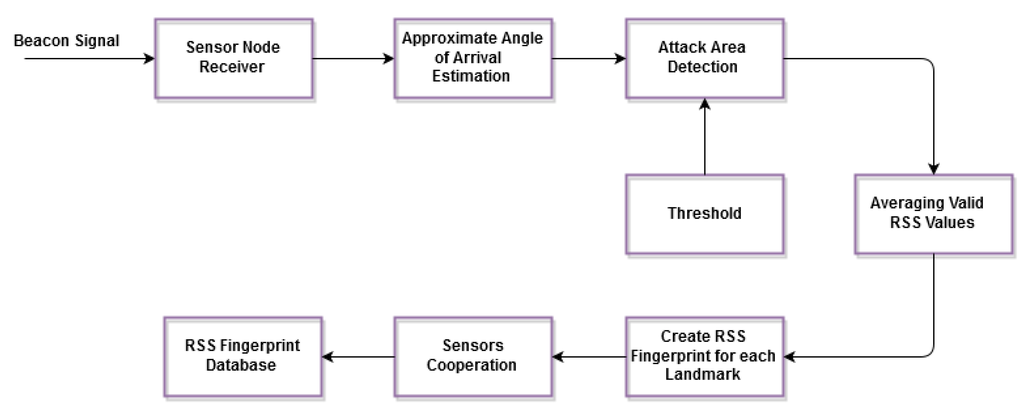 Beacon Signal

Sensor Node Receiver

Approximate Angle of Arrival Estimation

Attack Area Detection

Threshold

Averaging Valid RSS Values

Create RSS Fingerprint for each Landmark

Sensors Cooperation

RSS Fingerprint Database